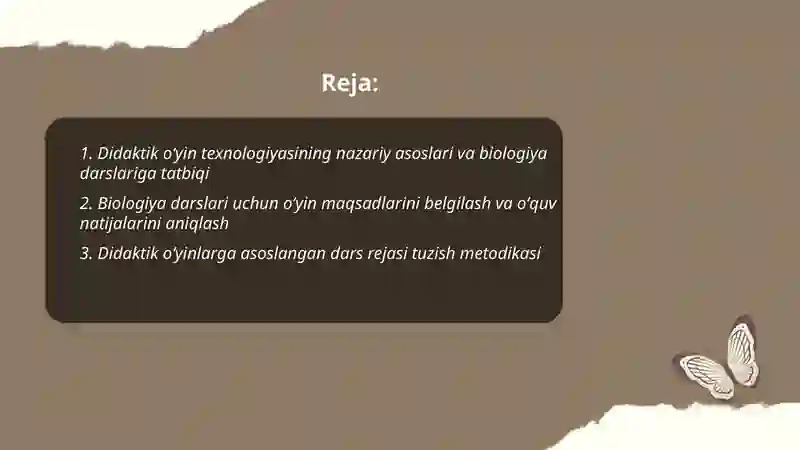 Reja:

1. Didaktik o'yin texnologiyasining nazariy asoslari va biologiya darslariga tatbiqi

2. Biologiya darslari uchun o'yin maqsadlarini belgilash va o'quv natijalarini aniqlash

3. Didaktik o'yinlarga asoslangan dars rejasi tuzish metodikasi